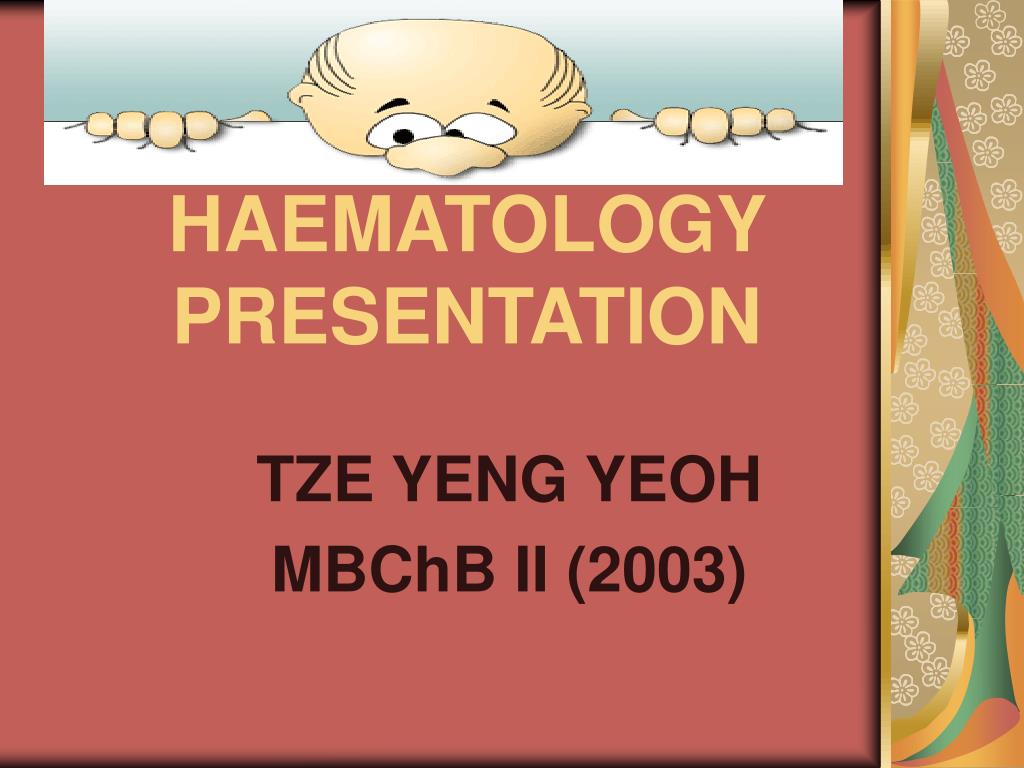 HAEMATOLOGY PRESENTATION

TZE YENG YEOH

MBChB II (2003)